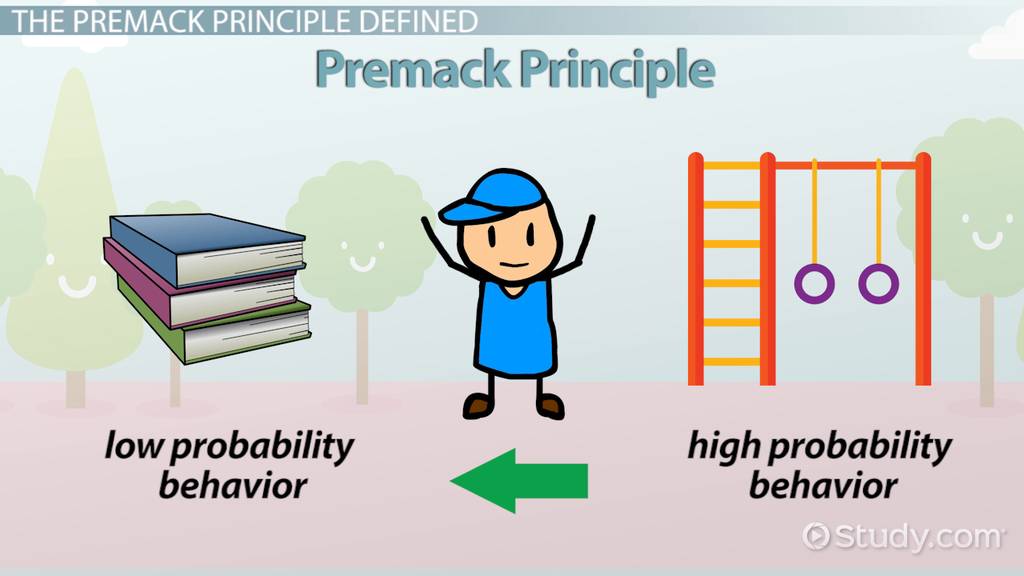 THE PREMACK PRINCIPLE DEFINED

Premack Principle

low probability behavior

high probability behavior

Study.com